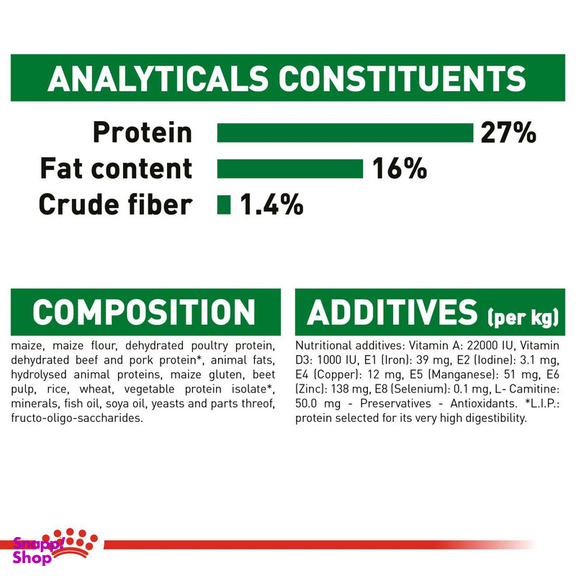 ANALYTICALS CONSTITUENTS

Protein 27%
Fat content 16%
Crude fiber 1.4%

COMPOSITION

maize, maize flour, dehydrated poultry protein, dehydrated beef and pork protein*, animal fats, hydrolysed animal proteins, maize gluten, beet pulp, rice, wheat, vegetable protein isolate*, minerals, fish oil, soya oil, yeasts and parts threof, fructo-oligo-saccharides.

ADDITIVES (per kg)

Nutritional additives: Vitamin A: 22000 IU, Vitamin D3: 1000 IU, E1 (Iron): 39 mg, E2 (Iodine): 3.1 mg, E4 (Copper): 12 mg, E5 (Manganese): 51 mg, E6 (Zinc): 138 mg, E8 (Selenium): 0.1 mg, L- Camitine: 50.0 mg - Preservatives - Antioxidants. *L.I.P.: protein selected for its very high digestibility.

Snapp! Shop